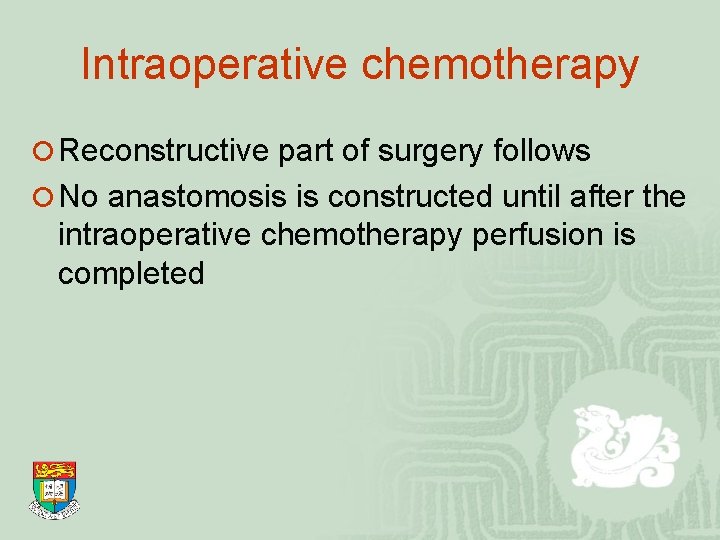 Intraoperative chemotherapy

Reconstructive part of surgery follows

No anastomosis is constructed until after the intraoperative chemotherapy perfusion is completed